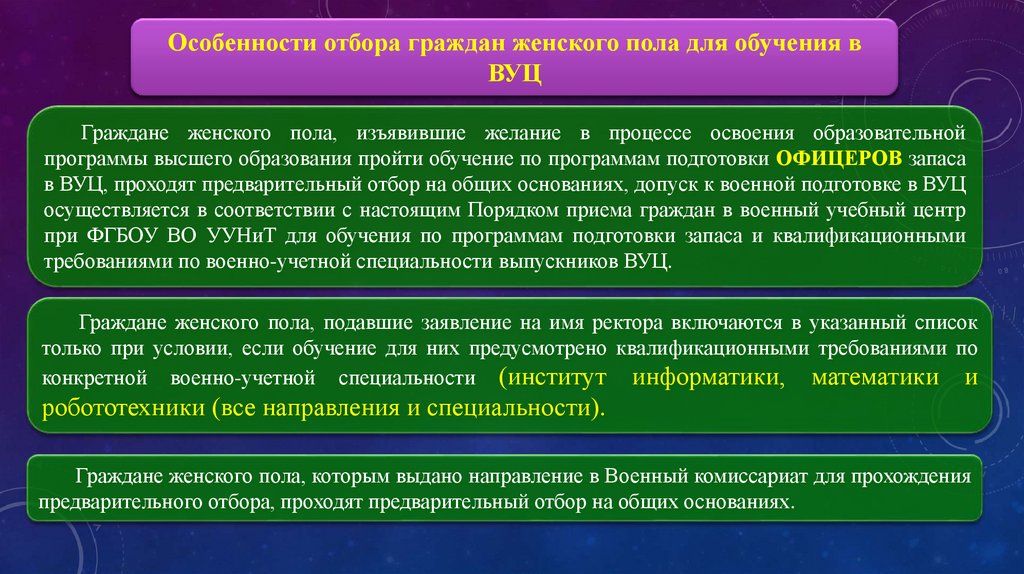 Особенности отбора граждан женского пола для обучения в ВУЦ

Граждане женского пола, изъявившие желание в процессе освоения образовательной программы высшего образования пройти обучение по программам подготовки ОФИЦЕРОВ запаса в ВУЦ, проходят предварительный отбор на общих основаниях, допуск к военной подготовке в ВУЦ осуществляется в соответствии с настоящим Порядком приема граждан в военный учебный центр при ФГБОУ ВО УУНиТ для обучения по программам подготовки запаса и квалификационными требованиями по военно-учетной специальности выпускников ВУЦ.

Граждане женского пола, подавшие заявление на имя ректора включаются в указанный список только при условии, если обучение для них предусмотрено квалификационными требованиями по конкретной военно-учетной специальности (институт информатики, математики и робототехники (все направления и специальности).

Граждане женского пола, которым выдано направление в Военный комиссариат для прохождения предварительного отбора, проходят предварительный отбор на общих основаниях.